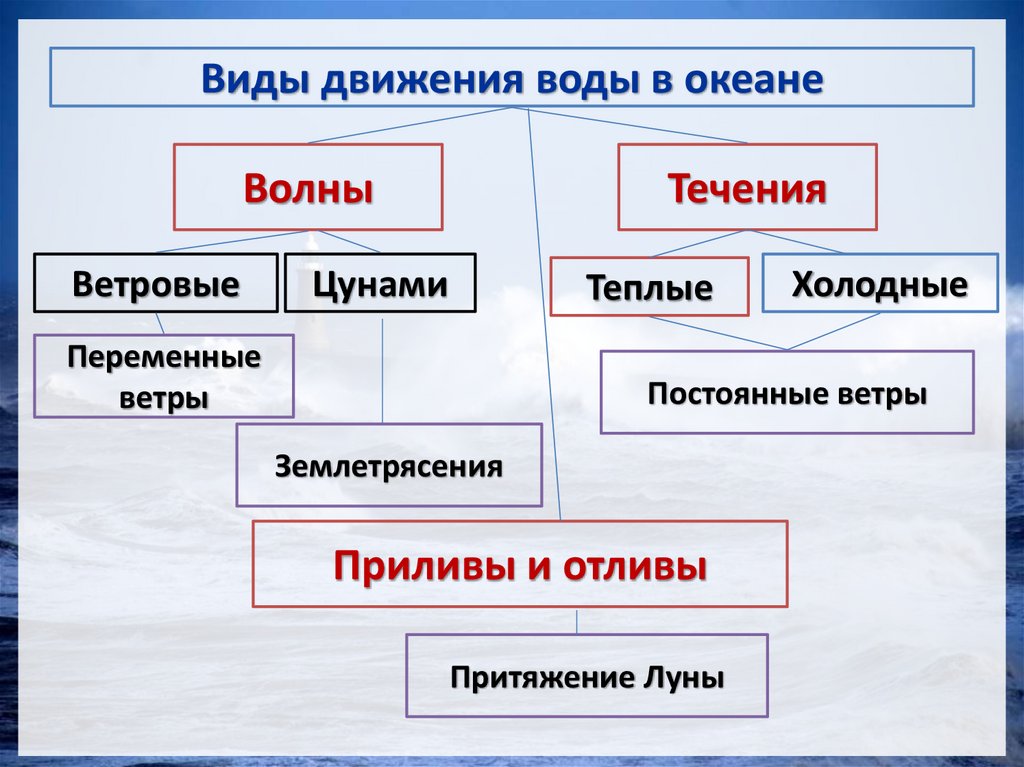 Виды движения воды в океане

Волны

Течения

Ветровые

Цунами

Теплые

Холодные

Переменные ветры

Постоянные ветры

Землетрясения

Приливы и отливы

Притяжение Луны